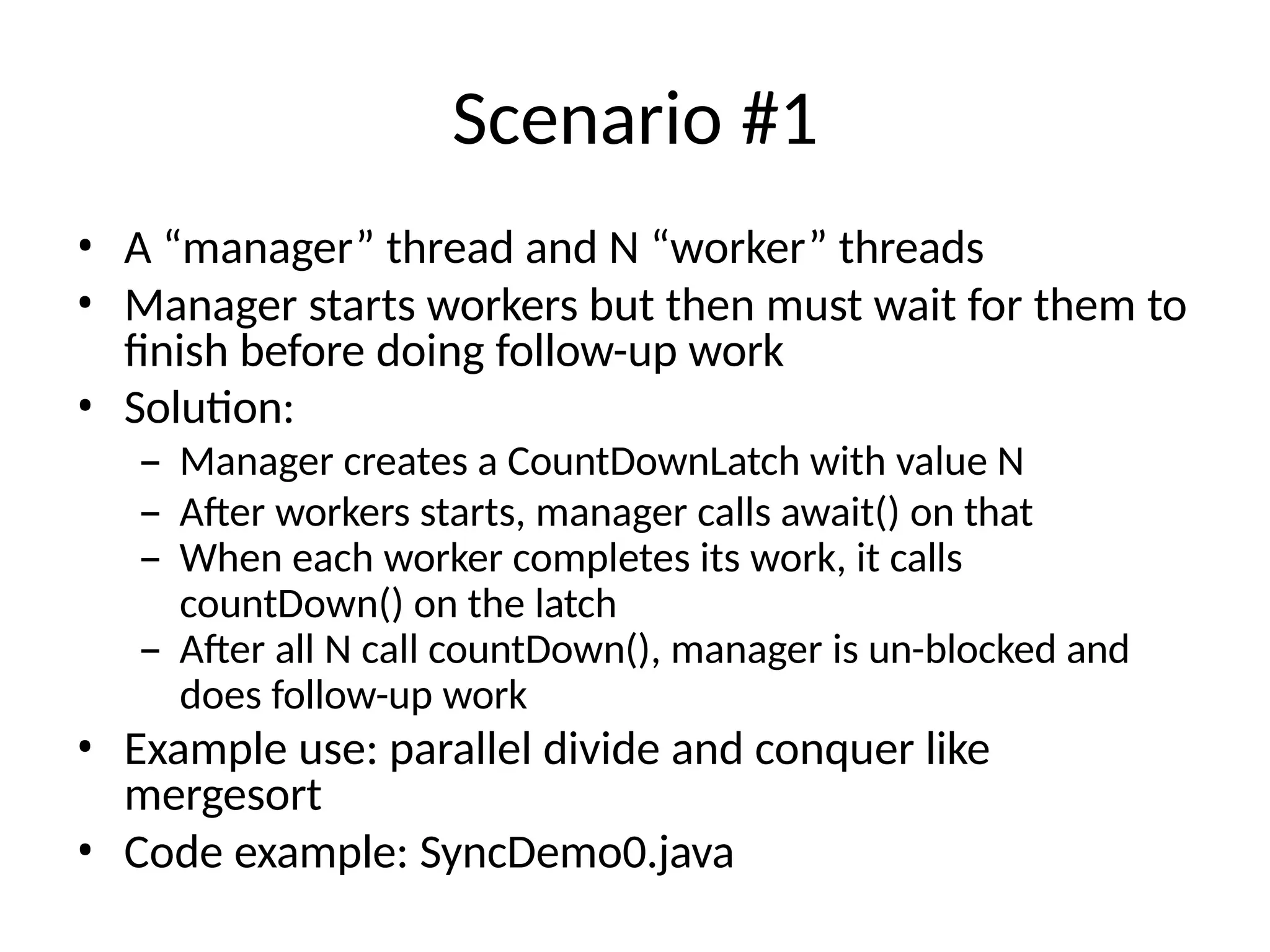 Scenario #1

• A “manager” thread and N “worker” threads
• Manager starts workers but then must wait for them to finish before doing follow-up work
• Solution:
– Manager creates a CountDownLatch with value N
– After workers starts, manager calls await() on that
– When each worker completes its work, it calls countDown() on the latch
– After all N call countDown(), manager is un-blocked and does follow-up work
• Example use: parallel divide and conquer like mergesort
• Code example: SyncDemo0.java